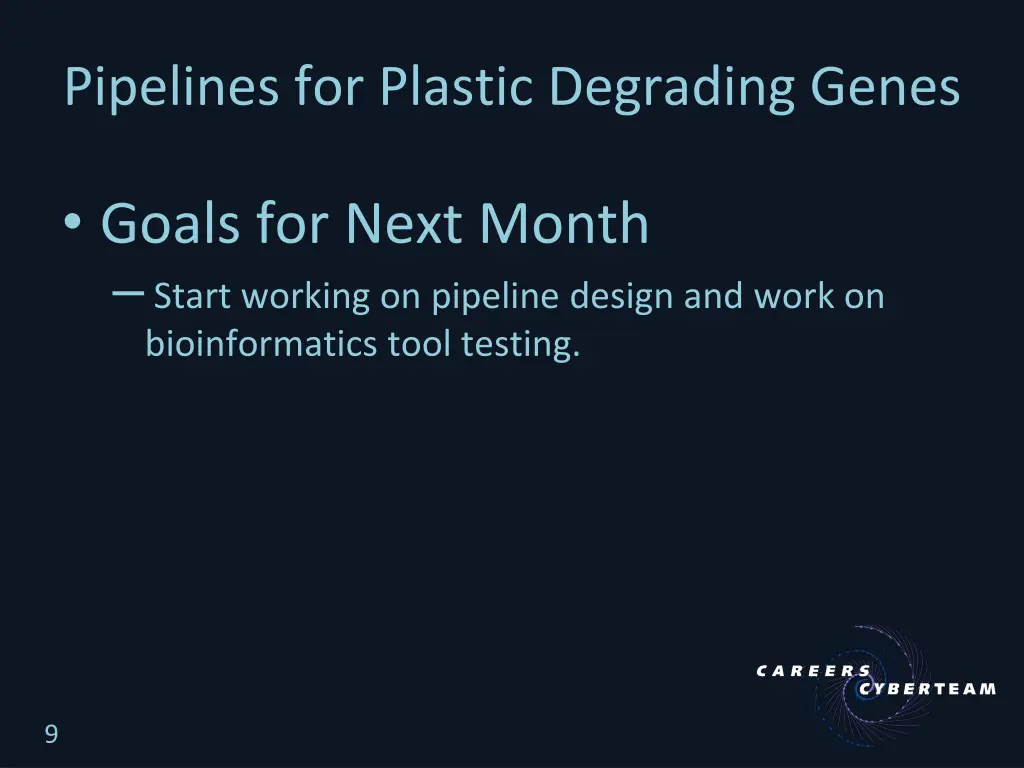 Pipelines for Plastic Degrading Genes

• Goals for Next Month
– Start working on pipeline design and work on bioinformatics tool testing.

CAREERS
CYBERTEAM

9